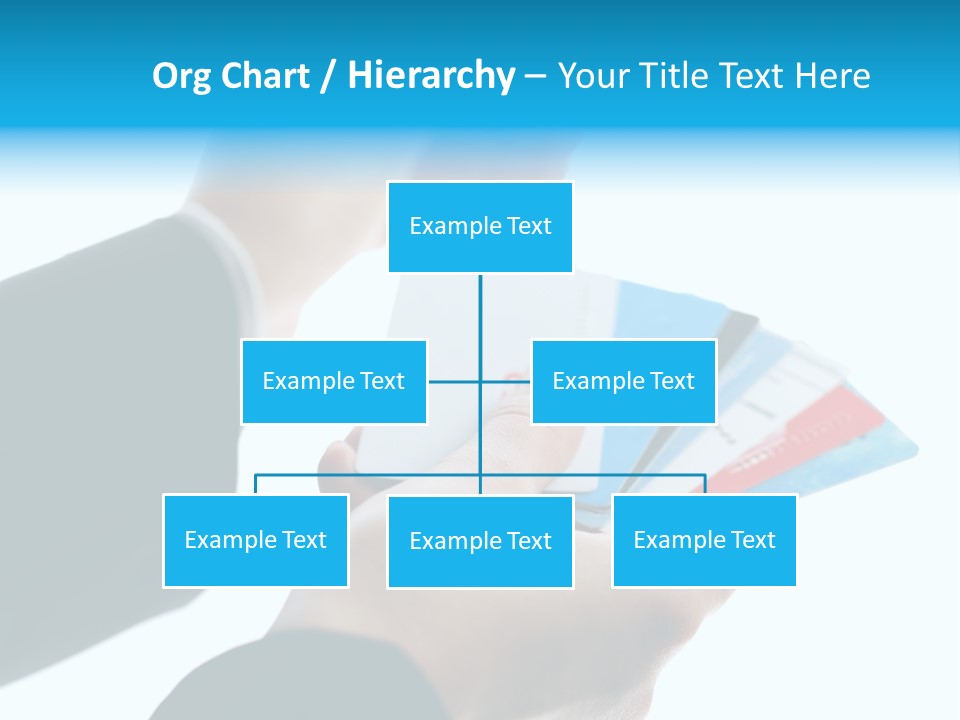 Org Chart / Hierarchy – Your Title Text Here

Example Text

Example Text

Example Text

Example Text

Example Text

Example Text